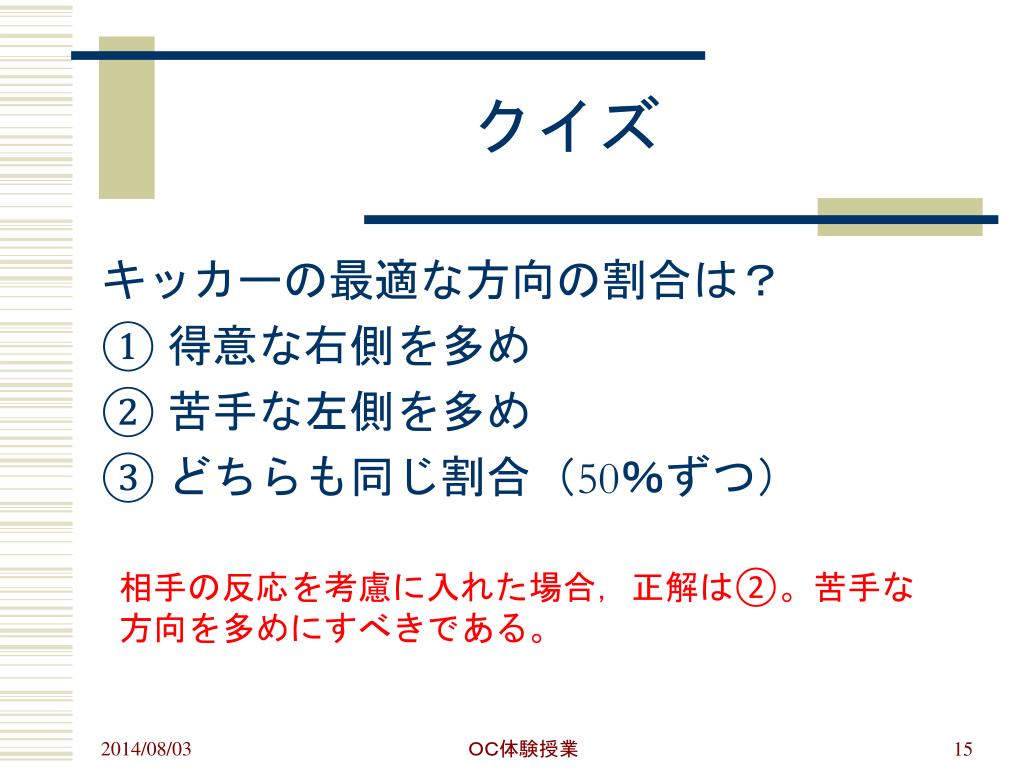 クイズ

キッカーの最適な方向の割合は？
① 得意な右側を多め
② 苦手な左側を多め
③ どちらも同じ割合（50%ずつ）

相手の反応を考慮に入れた場合，正解は②。苦手な方向を多めにすべきである。

2014/08/03

OC体験授業

15